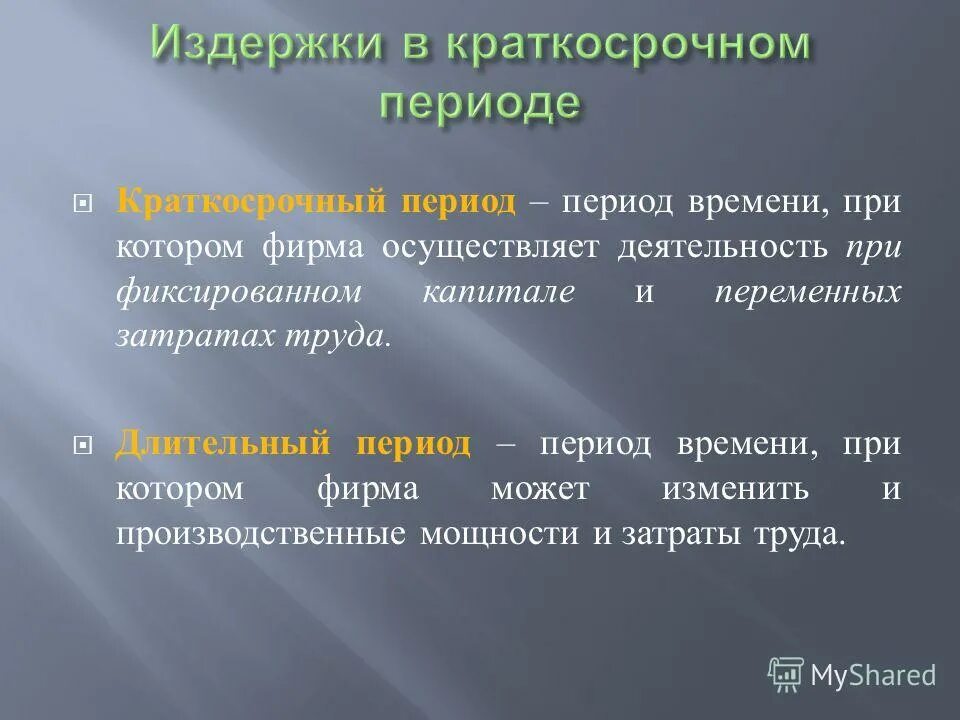 Издержки в краткосрочном периоде

Краткосрочный период – период времени, при котором фирма осуществляет деятельность при фиксированном капитале и переменных затратах труда.

Длительный период – период времени, при котором фирма может изменить и производственные мощности и затраты труда.

MyShared